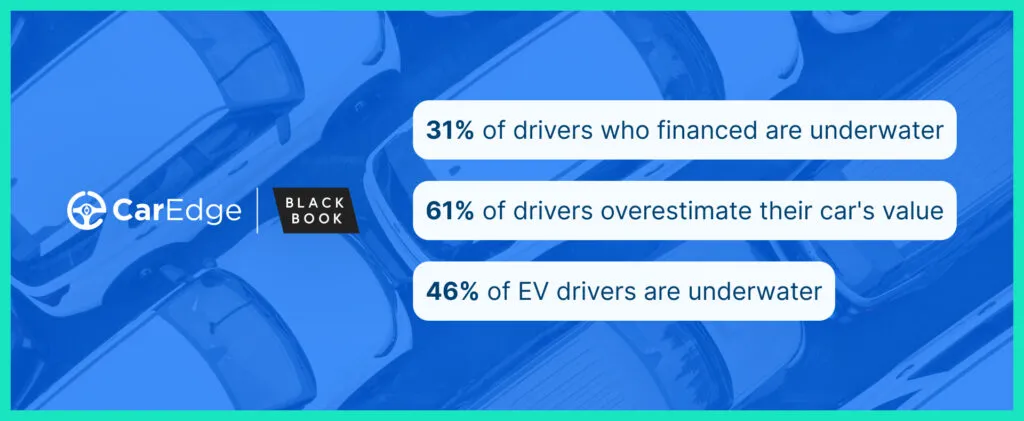 CarEdge

BLACK BOOK

31% of drivers who financed are underwater

61% of drivers overestimate their car's value

46% of EV drivers are underwater